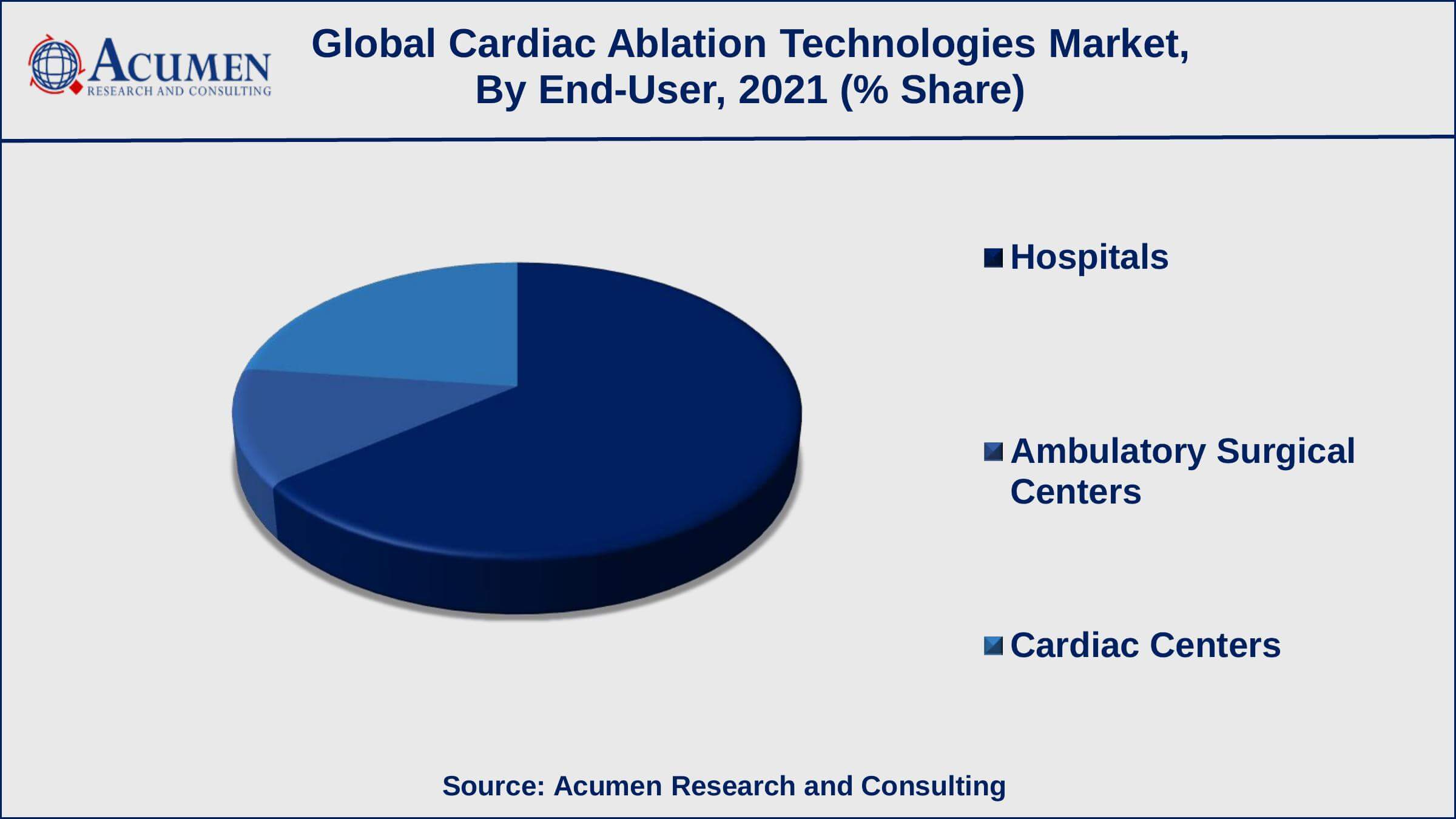 ACUMEN
RESEARCH AND CONSULTING

Global Cardiac Ablation Technologies Market, By End-User, 2021 (% Share)

Hospitals

Ambulatory Surgical Centers

Cardiac Centers

Source: Acumen Research and Consulting